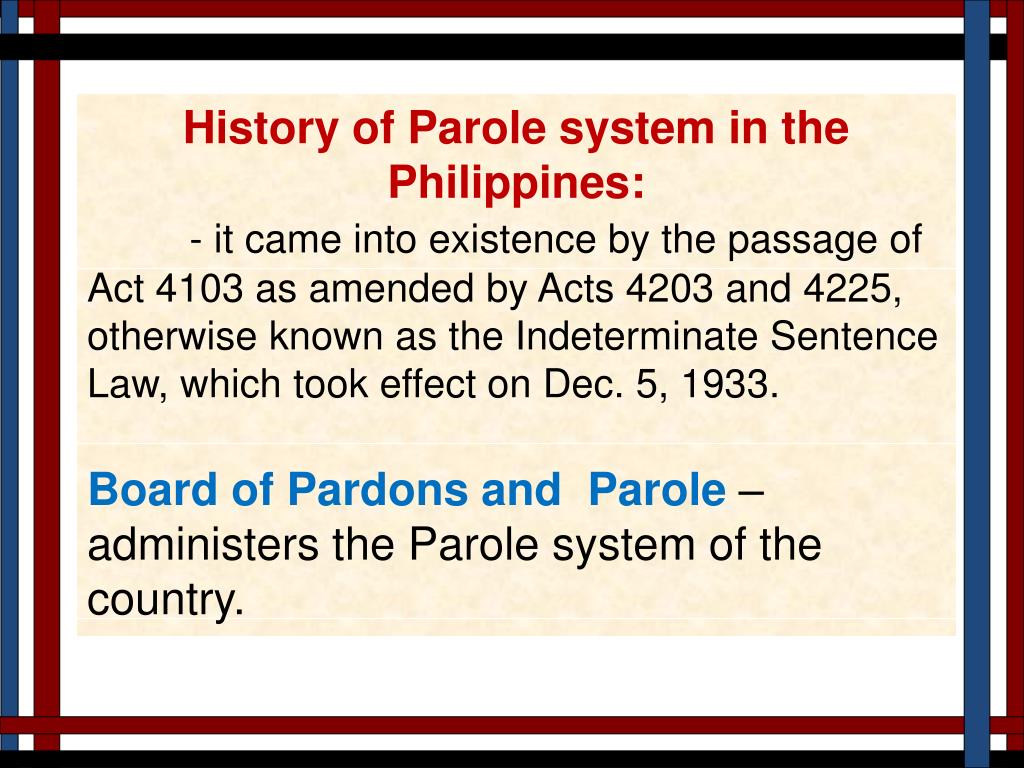 History of Parole system in the Philippines:

- it came into existence by the passage of Act 4103 as amended by Acts 4203 and 4225, otherwise known as the Indeterminate Sentence Law, which took effect on Dec. 5, 1933.

Board of Pardons and Parole – administers the Parole system of the country.